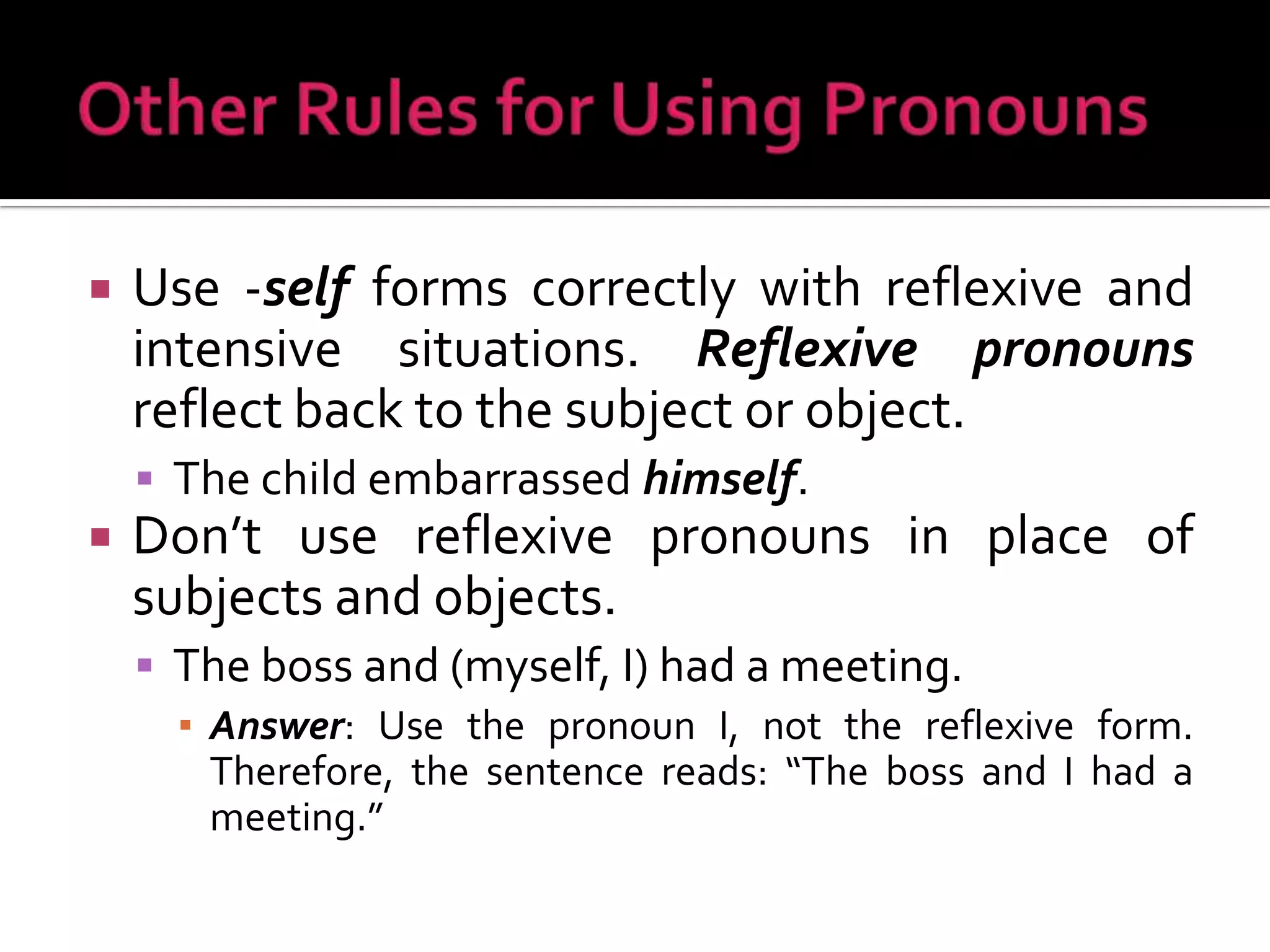 Other Rules for Using Pronouns

Use -self forms correctly with reflexive and intensive situations. Reflexive pronouns reflect back to the subject or object.

The child embarrassed himself.

Don't use reflexive pronouns in place of subjects and objects.

The boss and (myself, I) had a meeting.

Answer: Use the pronoun I, not the reflexive form. Therefore, the sentence reads: "The boss and I had a meeting."